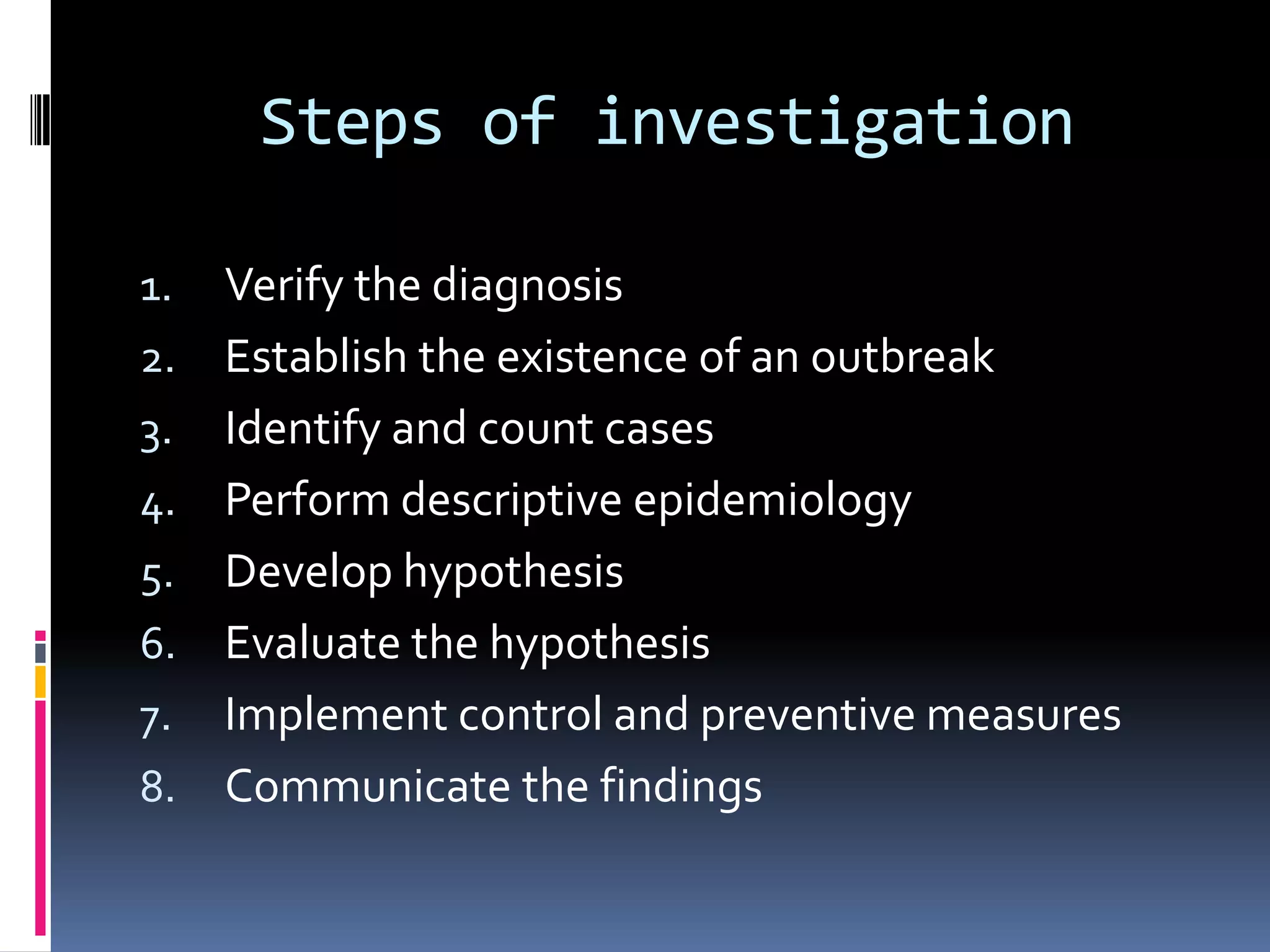 Steps of investigation

1. Verify the diagnosis
2. Establish the existence of an outbreak
3. Identify and count cases
4. Perform descriptive epidemiology
5. Develop hypothesis
6. Evaluate the hypothesis
7. Implement control and preventive measures
8. Communicate the findings